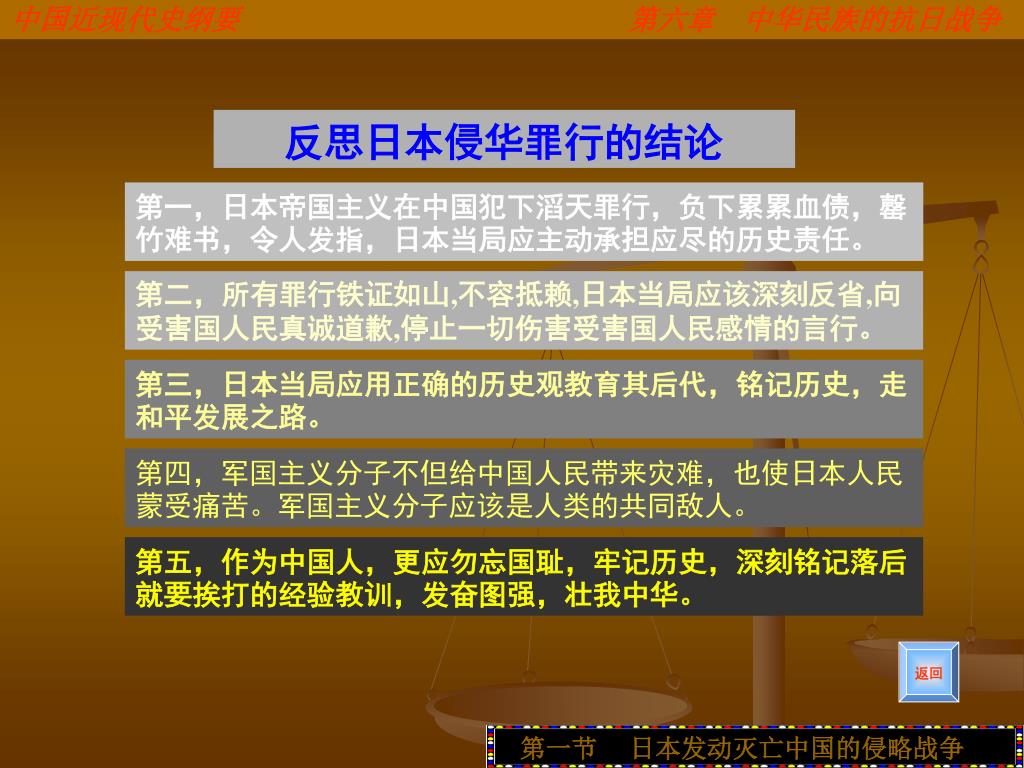 中国近现代史纲要

第六章　中华民族的抗日战争

反思日本侵华罪行的结论

第一，日本帝国主义在中国犯下滔天罪行，负下累累血债，罄竹难书，令人发指，日本当局应主动承担应尽的历史责任。

第二，所有罪行铁证如山,不容抵赖,日本当局应该深刻反省,向受害国人民真诚道歉,停止一切伤害受害国人民感情的言行。

第三，日本当局应用正确的历史观教育其后代，铭记历史，走和平发展之路。

第四，军国主义分子不但给中国人民带来灾难，也使日本人民蒙受痛苦。军国主义分子应该是人类的共同敌人。

第五，作为中国人，更应勿忘国耻，牢记历史，深刻铭记落后就要挨打的经验教训，发奋图强，壮我中华。

返回

第一节　日本发动灭亡中国的侵略战争